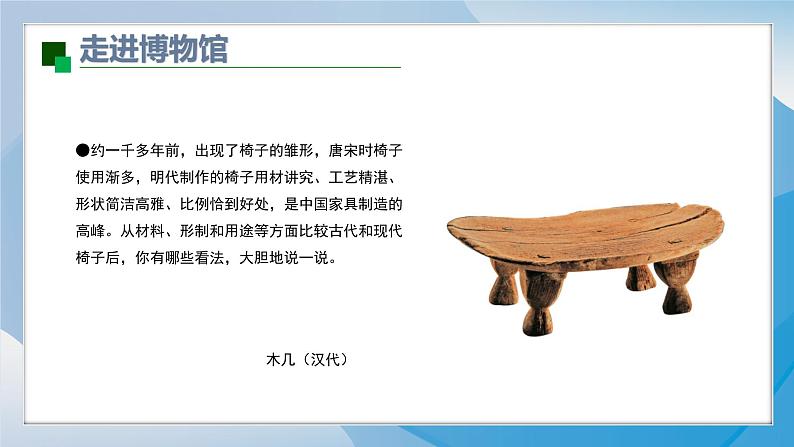 走进博物馆

●约一千多年前，出现了椅子的雏形，唐宋时椅子使用渐多，明代制作的椅子用材讲究、工艺精湛、形状简洁高雅、比例恰到好处，是中国家具制造的高峰。从材料、形制和用途等方面比较古代和现代椅子后，你有哪些看法，大胆地说一说。

木几（汉代）